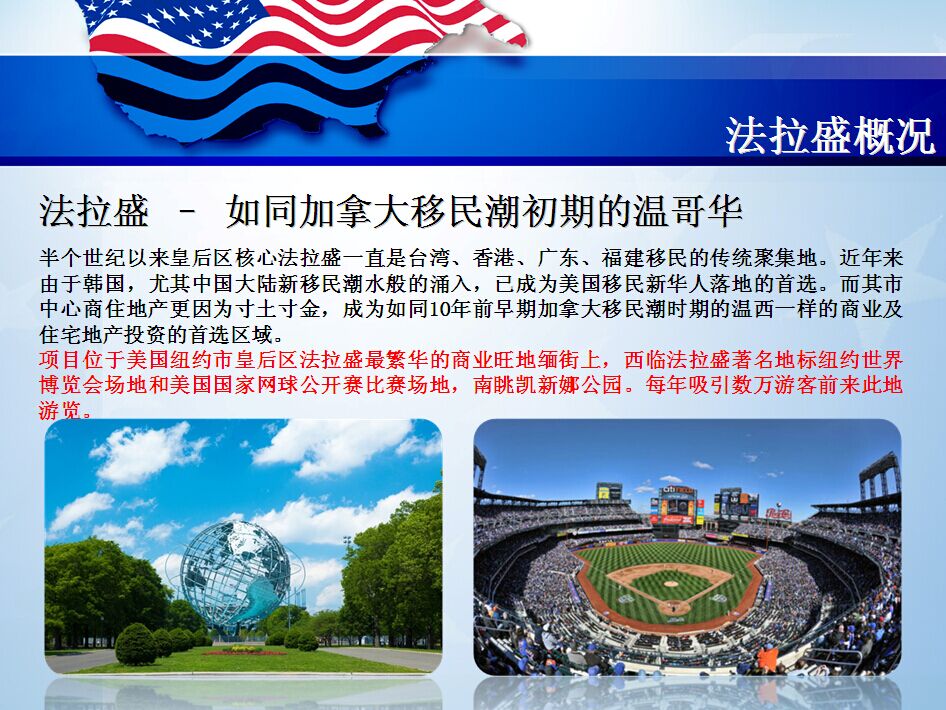 法拉盛概况

法拉盛 – 如同加拿大移民潮初期的温哥华

半个世纪以来皇后区核心法拉盛一直是台湾、香港、广东、福建移民的传统聚集地。近年来由于韩国，尤其中国大陆新移民潮水般的涌入，已成为美国移民新华人落地的首选。而其市中心商住地产更因为寸土寸金，成为如同10年前早期加拿大移民潮时期的温西一样的商业及住宅地产投资的首选区域。
项目位于美国纽约市皇后区法拉盛最繁华的商业旺地缅街上，西临法拉盛著名地标纽约世界博览会场地和美国国家网球公开赛比赛场地，南眺凯新娜公园。每年吸引数万游客前来此地游览。